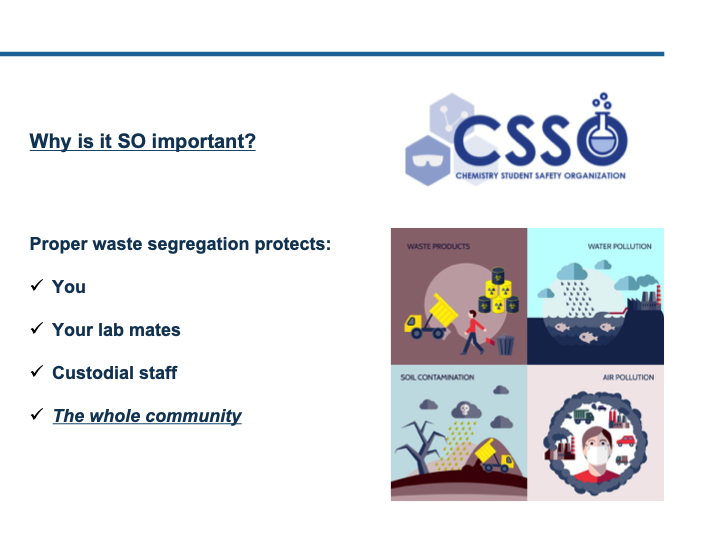 Why is it SO important?

CSSO
CHEMISTRY STUDENT SAFETY ORGANIZATION

Proper waste segregation protects:

✓ You

✓ Your lab mates

✓ Custodial staff

✓ The whole community

WASTE PRODUCTS

WATER POLLUTION

SOIL CONTAMINATION

AIR POLLUTION